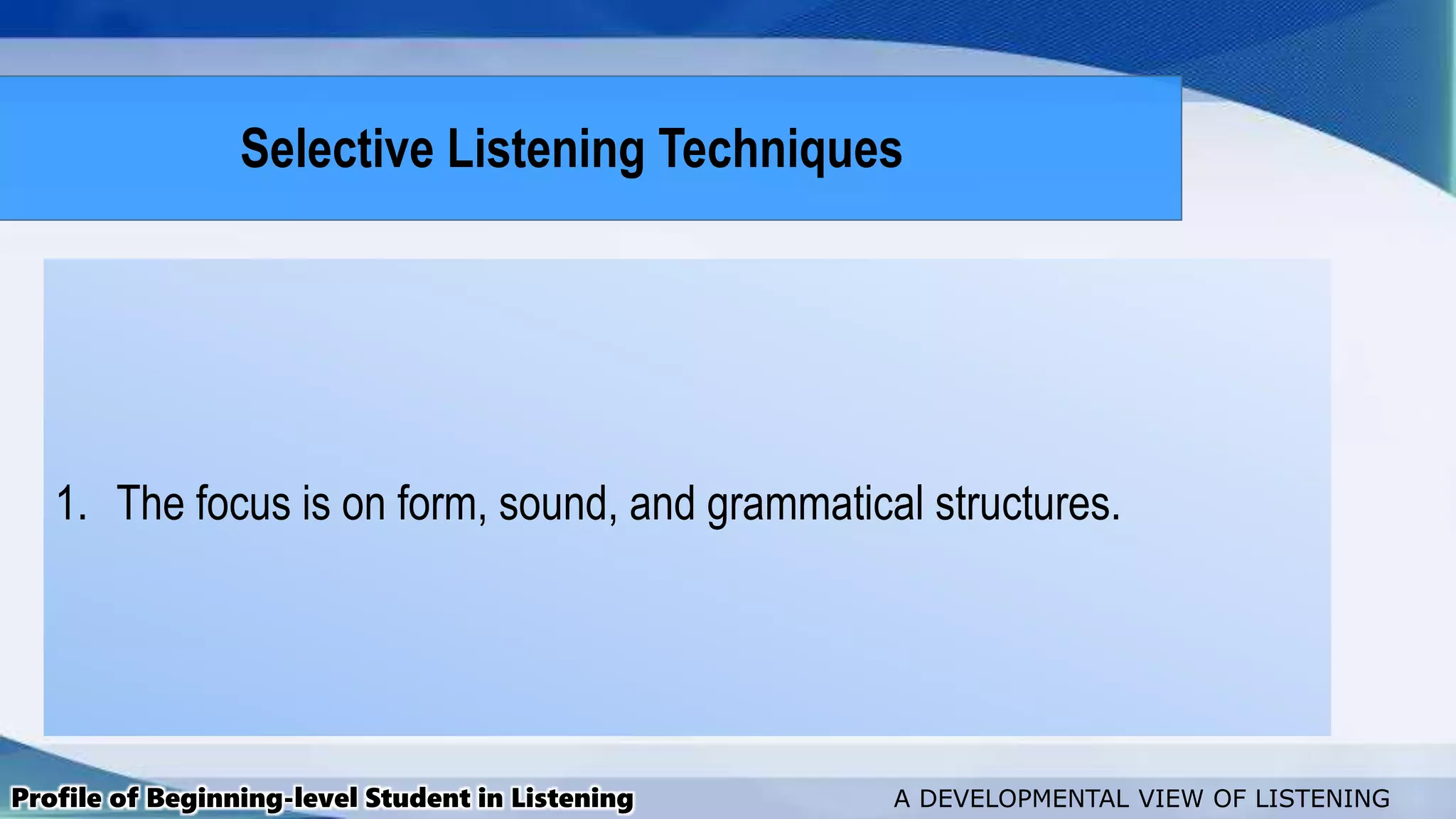 Selective Listening Techniques

1. The focus is on form, sound, and grammatical structures.

Profile of Beginning-level Student in Listening

A DEVELOPMENTAL VIEW OF LISTENING